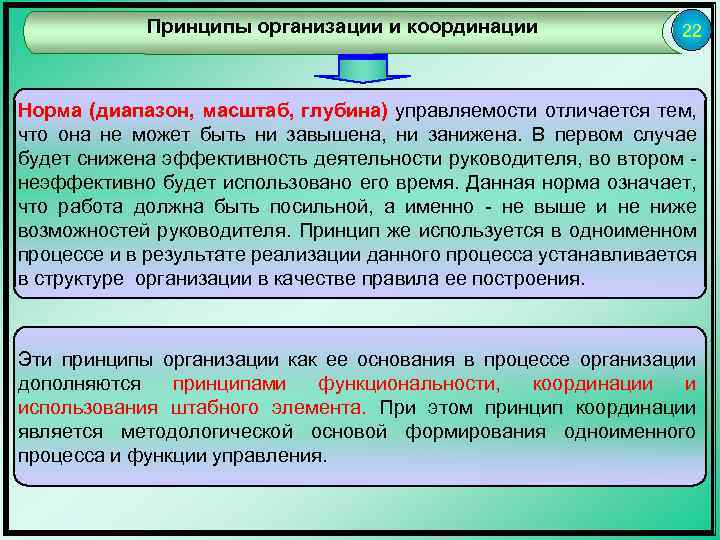 Принципы организации и координации

22

Норма (диапазон, масштаб, глубина) управляемости отличается тем, что она не может быть ни завышена, ни занижена. В первом случае будет снижена эффективность деятельности руководителя, во втором - неэффективно будет использовано его время. Данная норма означает, что работа должна быть посильной, а именно - не выше и не ниже возможностей руководителя. Принцип же используется в одноименном процессе и в результате реализации данного процесса устанавливается в структуре организации в качестве правила ее построения.

Эти принципы организации как ее основания в процессе организации дополняются принципами функциональности, координации и использования штабного элемента. При этом принцип координации является методологической основой формирования одноименного процесса и функции управления.